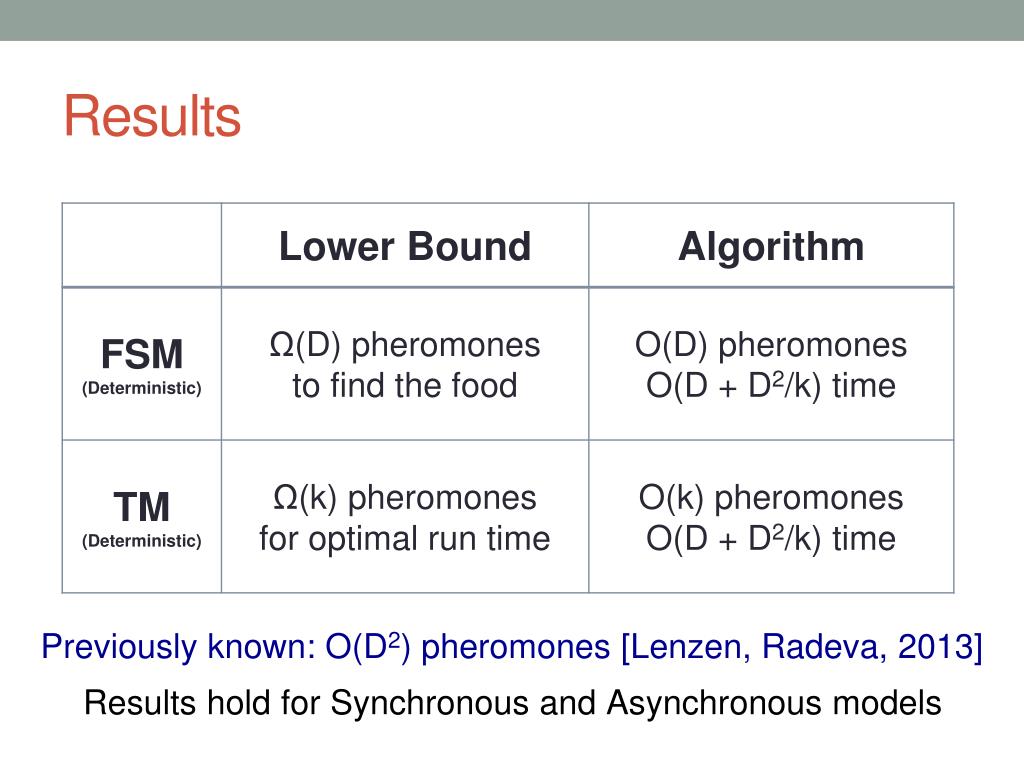 Results

| | Lower Bound | Algorithm |
|---|---|---|
| FSM (Deterministic) | $\Omega(D)$ pheromones to find the food | $O(D)$ pheromones $O(D + D^2/k)$ time |
| TM (Deterministic) | $\Omega(k)$ pheromones for optimal run time | $O(k)$ pheromones $O(D + D^2/k)$ time |

Previously known: $O(D^2)$ pheromones [Lenzen, Radeva, 2013]

Results hold for Synchronous and Asynchronous models